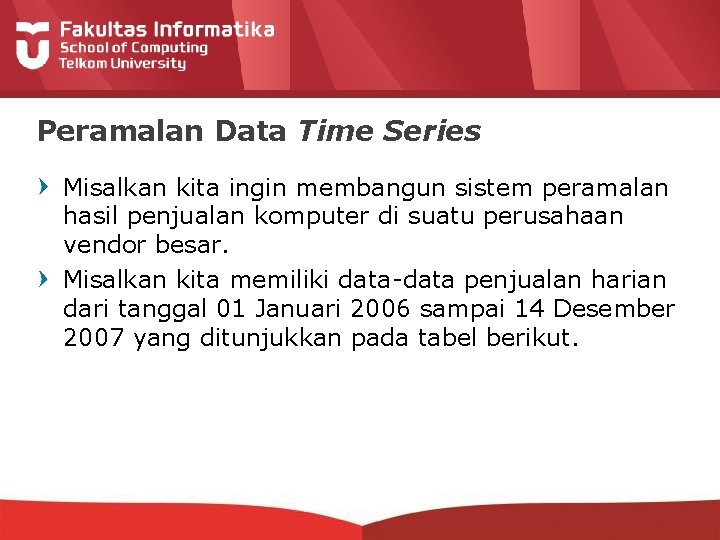 Fakultas Informatika
School of Computing
Telkom University

Peramalan Data Time Series

Misalkan kita ingin membangun sistem peramalan hasil penjualan komputer di suatu perusahaan vendor besar.

Misalkan kita memiliki data-data penjualan harian dari tanggal 01 Januari 2006 sampai 14 Desember 2007 yang ditunjukkan pada tabel berikut.